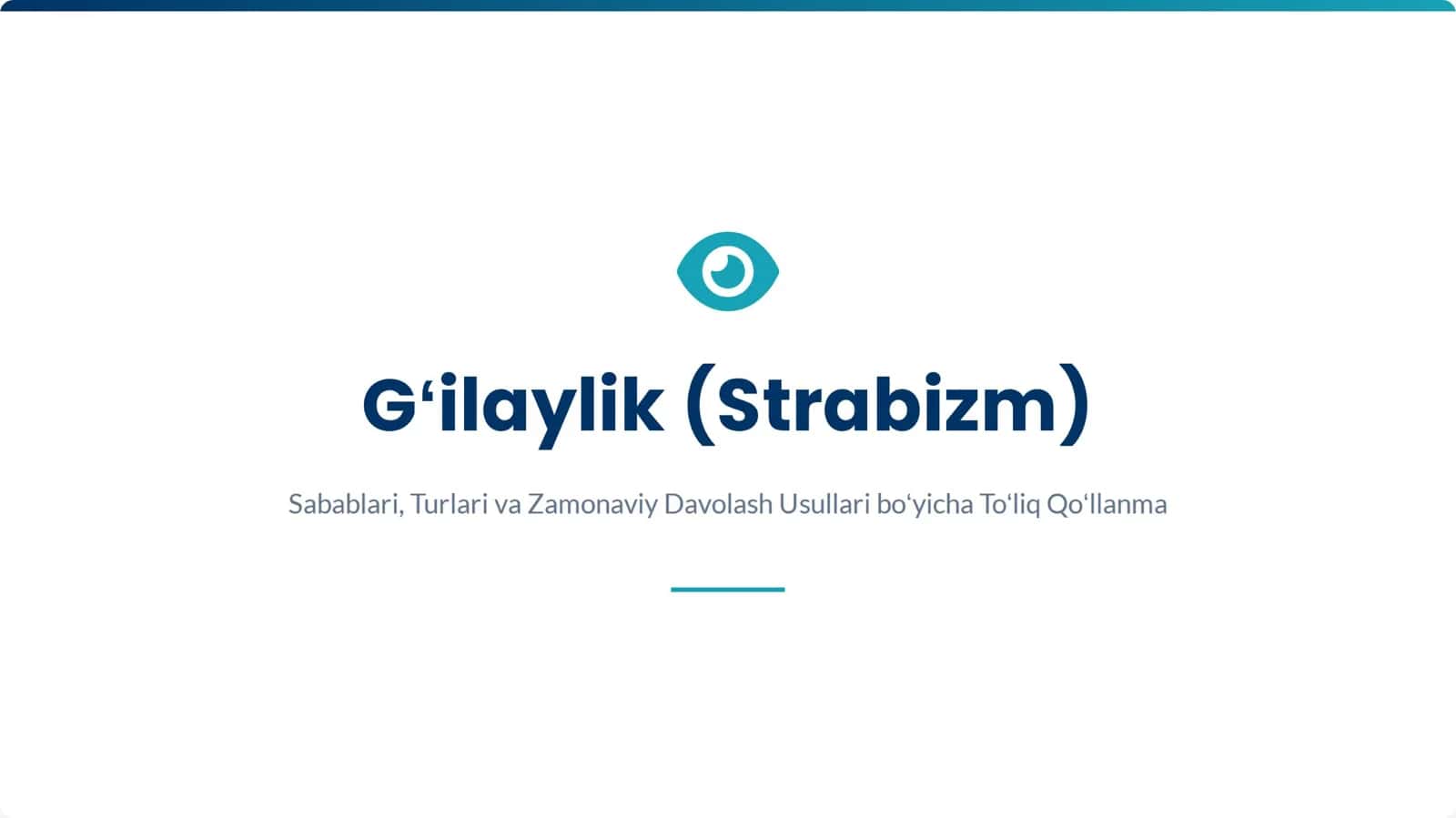 G‘ilaylik (Strabizm)

Sabablari, Turlari va Zamonaviy Davolash Usullari bo‘yicha To‘liq Qo‘llanma